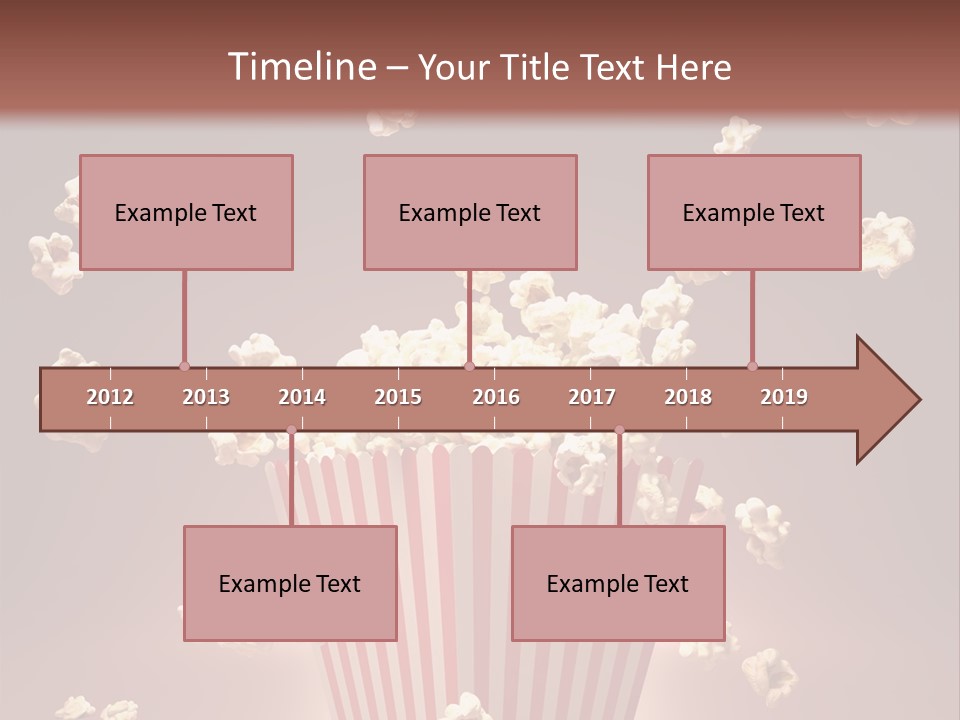 Timeline – Your Title Text Here

Example Text

Example Text

Example Text

2012 2013 2014 2015 2016 2017 2018 2019

Example Text

Example Text